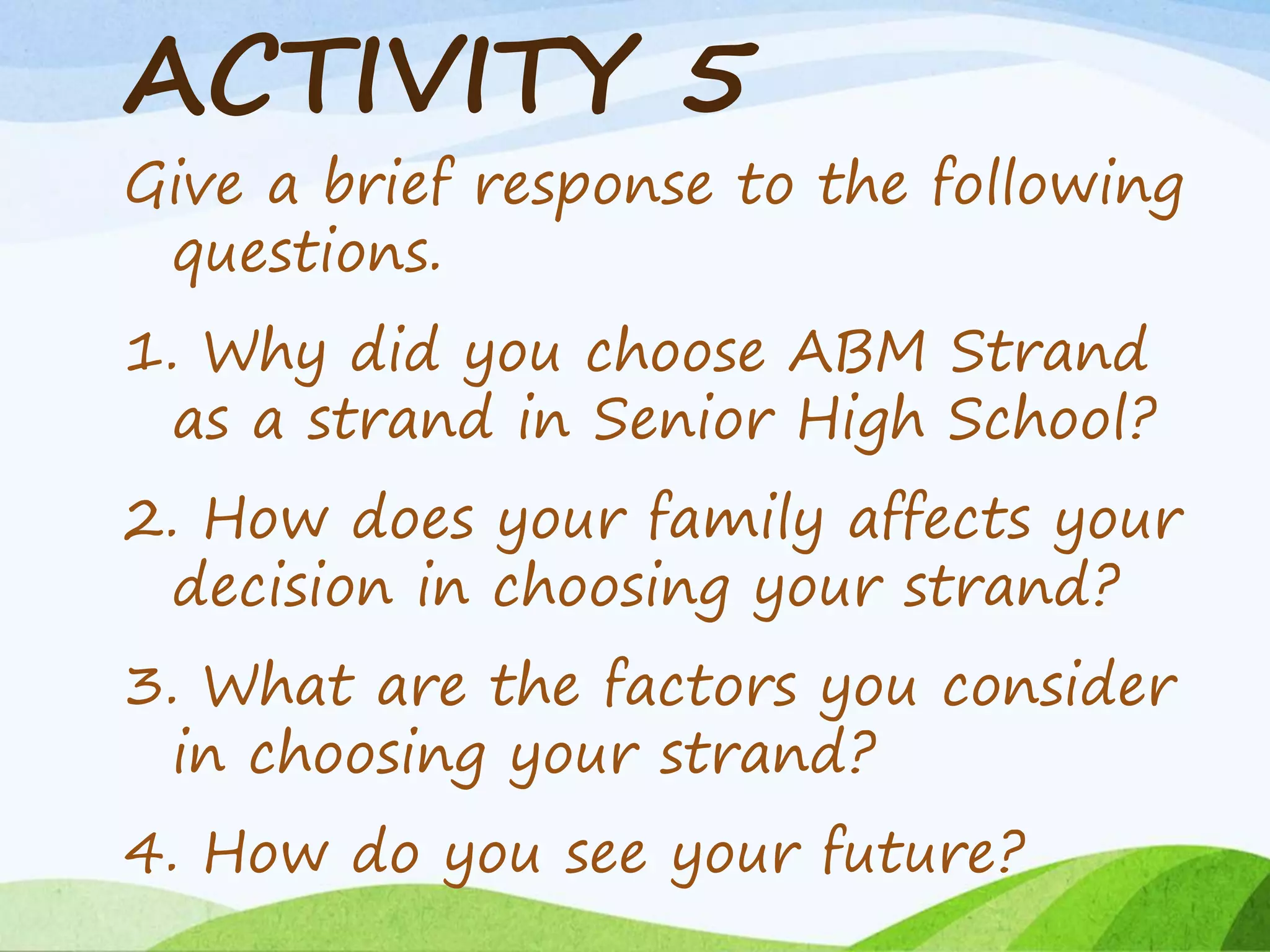 ACTIVITY 5

Give a brief response to the following questions.

1. Why did you choose ABM Strand as a strand in Senior High School?

2. How does your family affects your decision in choosing your strand?

3. What are the factors you consider in choosing your strand?

4. How do you see your future?